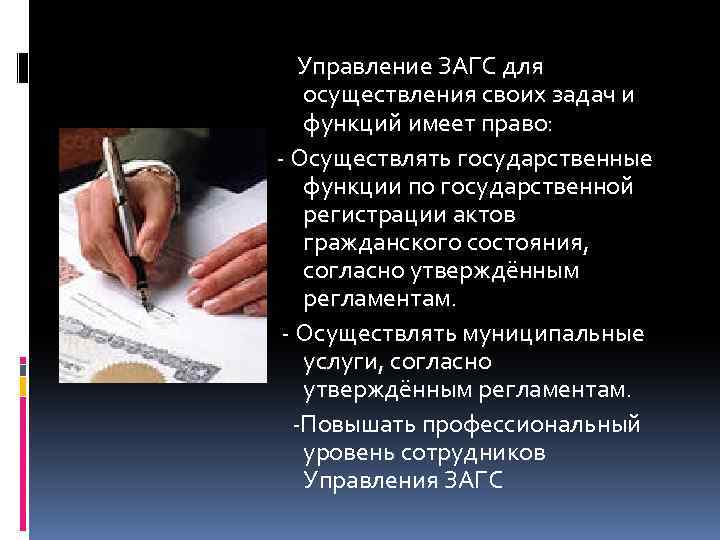 Управление ЗАГС для осуществления своих задач и функций имеет право:

- Осуществлять государственные функции по государственной регистрации актов гражданского состояния, согласно утверждённым регламентам.

- Осуществлять муниципальные услуги, согласно утверждённым регламентам.

-Повышать профессиональный уровень сотрудников Управления ЗАГС